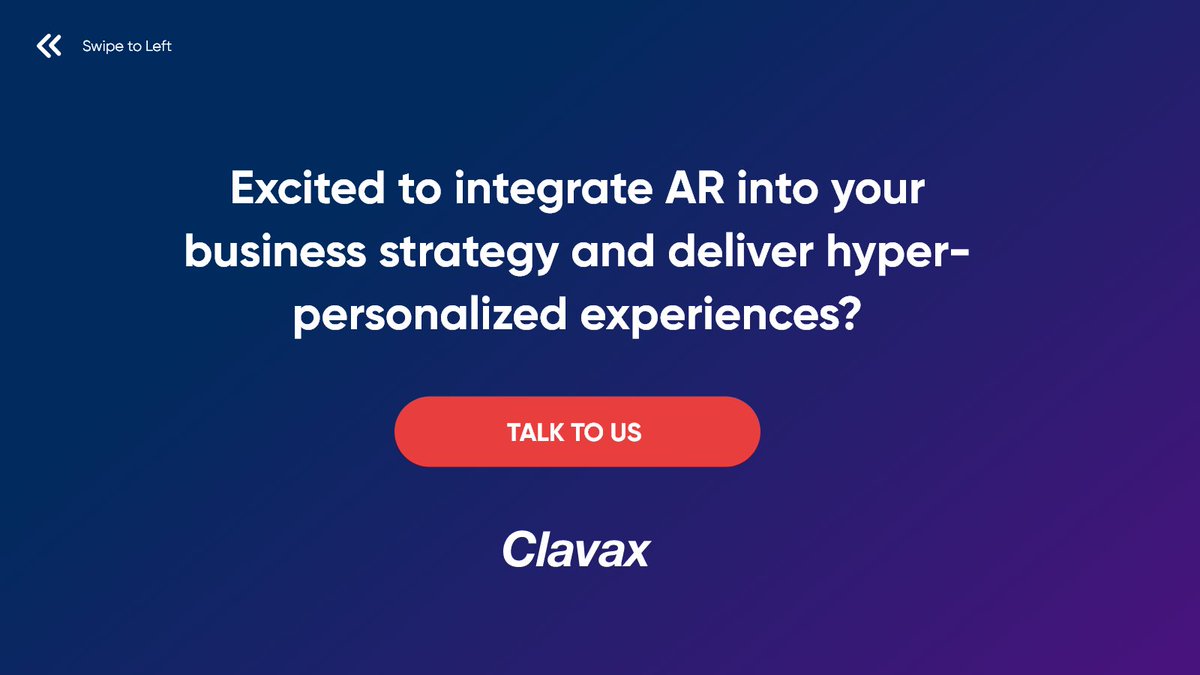 Swipe to Left

Excited to integrate AR into your business strategy and deliver hyper-personalized experiences?

TALK TO US

Clavax